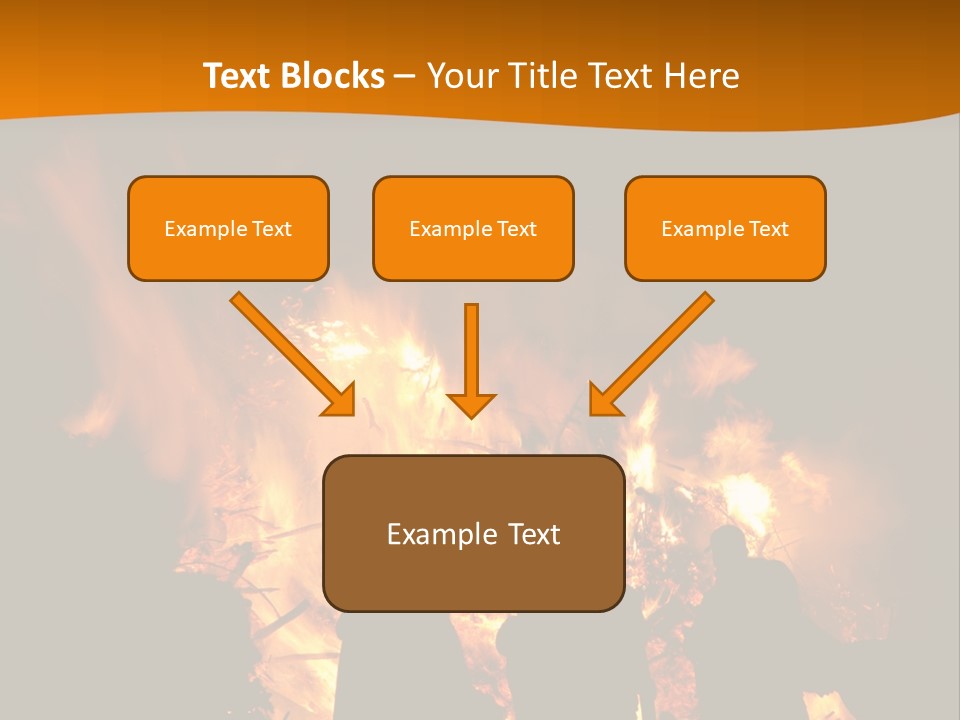 Text Blocks – Your Title Text Here

Example Text

Example Text

Example Text

Example Text